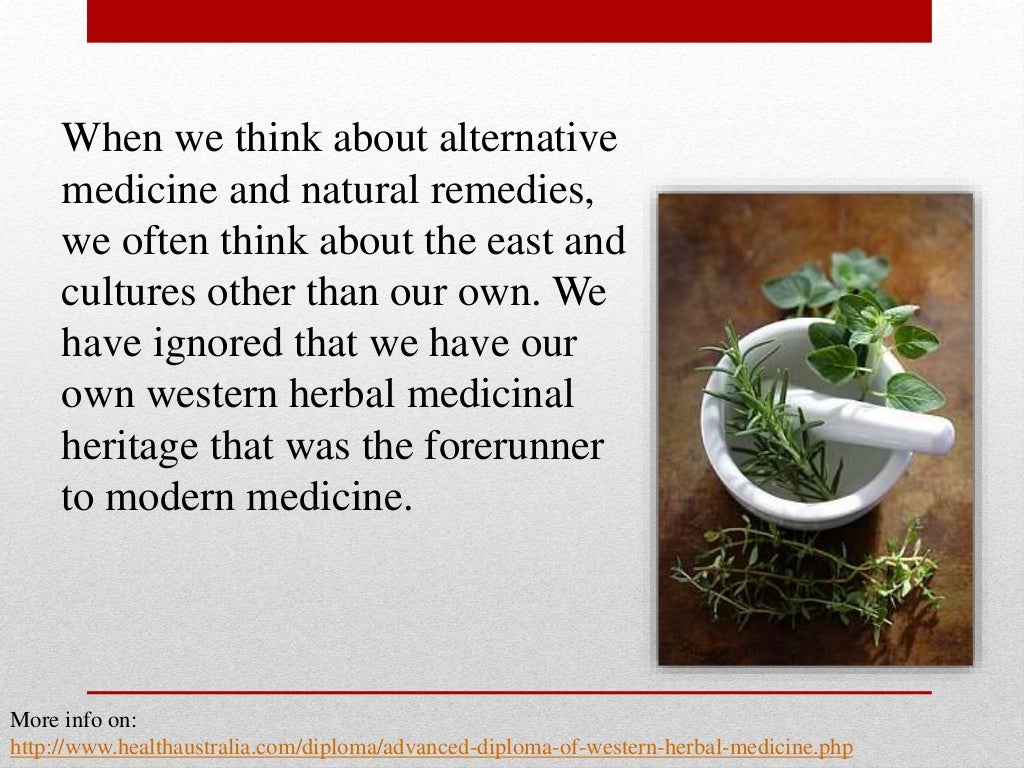 When we think about alternative medicine and natural remedies, we often think about the east and cultures other than our own. We have ignored that we have our own western herbal medicinal heritage that was the forerunner to modern medicine.

More info on:
http://www.healthaustralia.com/diploma/advanced-diploma-of-western-herbal-medicine.php